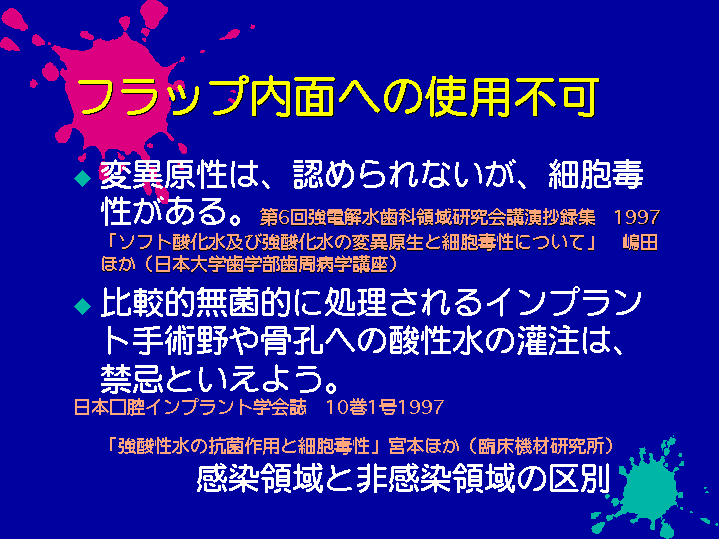 フラップ内面への使用不可

◆ 変異原性は、認められないが、細胞毒性がある。 第6回強電解水歯科領域研究会講演抄録集　1997
「ソフト酸化水及び強酸化水の変異原生と細胞毒性について」　嶋田ほか（日本大学歯学部歯周病学講座）

◆ 比較的無菌的に処理されるインプラント手術野や骨孔への酸性水の灌注は、禁忌といえよう。
日本口腔インプラント学会誌　10巻1号1997

「強酸性水の抗菌作用と細胞毒性」宮本ほか（臨床機材研究所）

感染領域と非感染領域の区別